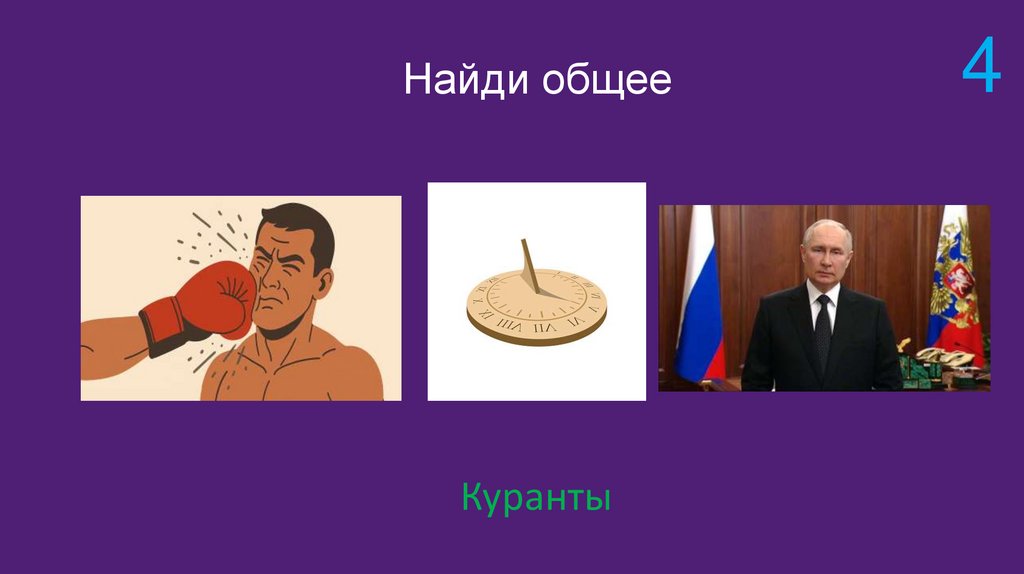 Найди общее

4

Куранты